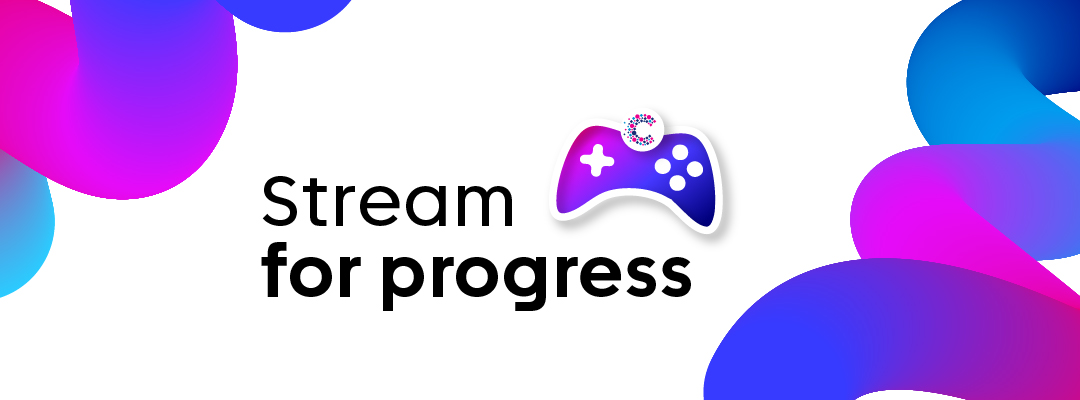 Stream
for progress